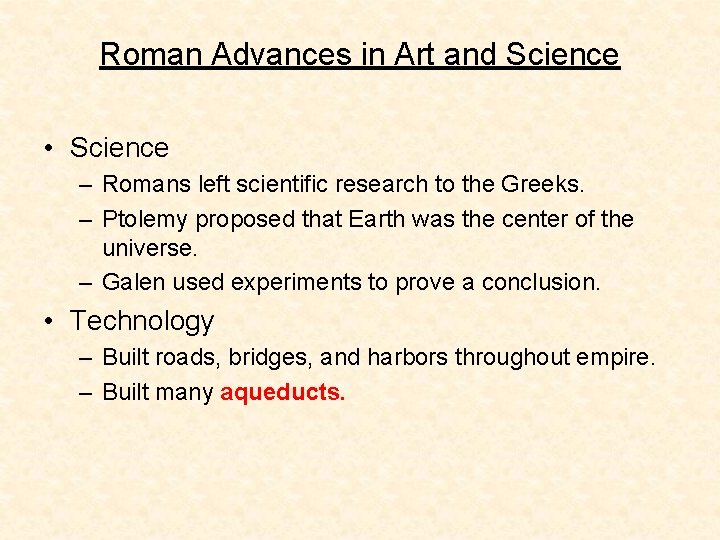 Roman Advances in Art and Science

• Science
– Romans left scientific research to the Greeks.
– Ptolemy proposed that Earth was the center of the universe.
– Galen used experiments to prove a conclusion.

• Technology
– Built roads, bridges, and harbors throughout empire.
– Built many aqueducts.